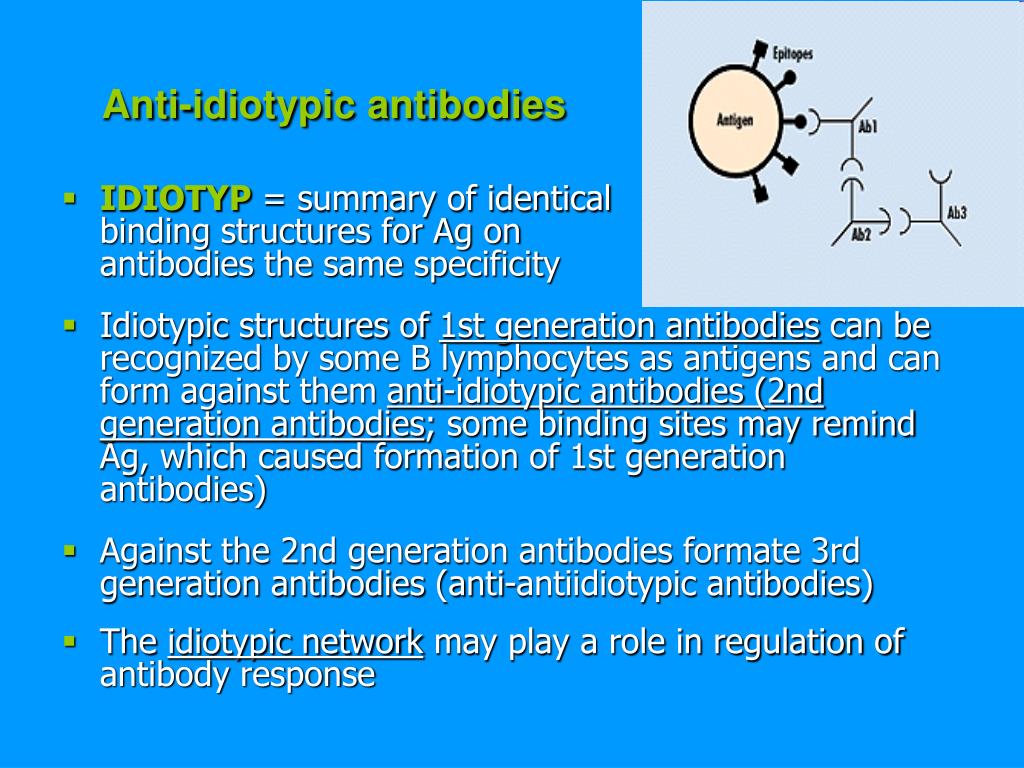 Anti-idiotypic antibodies

Epitopes
Antigen
Ab1
Ab2
Ab3

▪ IDIOTYP = summary of identical binding structures for Ag on antibodies the same specificity

▪ Idiotypic structures of 1st generation antibodies can be recognized by some B lymphocytes as antigens and can form against them anti-idiotypic antibodies (2nd generation antibodies; some binding sites may remind Ag, which caused formation of 1st generation antibodies)

▪ Against the 2nd generation antibodies formate 3rd generation antibodies (anti-antiidiotypic antibodies)

▪ The idiotypic network may play a role in regulation of antibody response